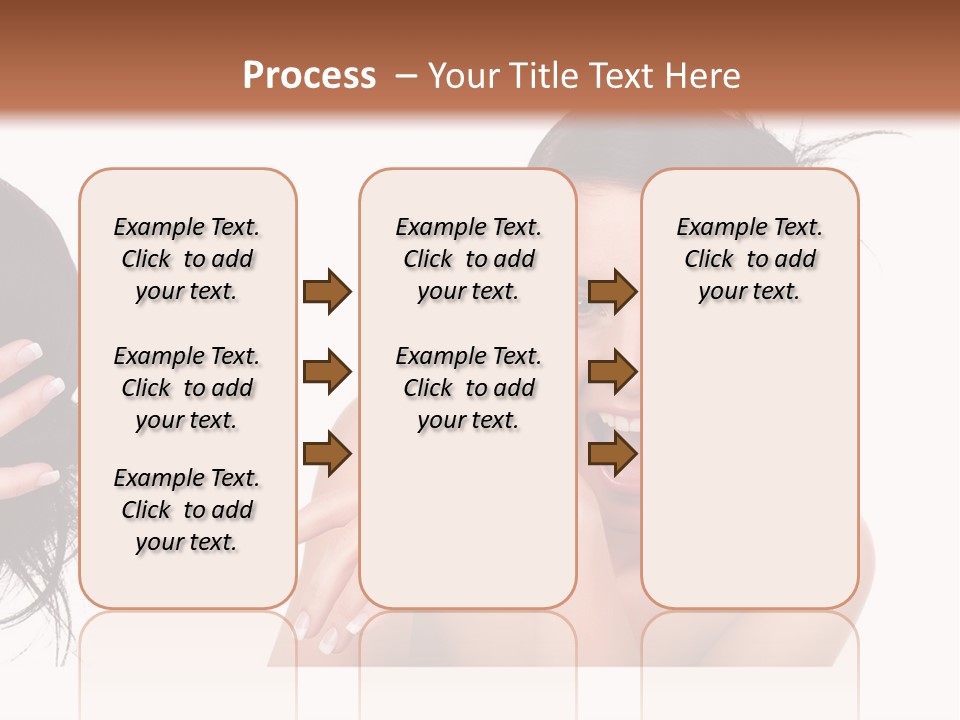 Process – Your Title Text Here

Example Text. Click to add your text.

Example Text. Click to add your text.

Example Text. Click to add your text.

Example Text. Click to add your text.

Example Text. Click to add your text.

Example Text. Click to add your text.